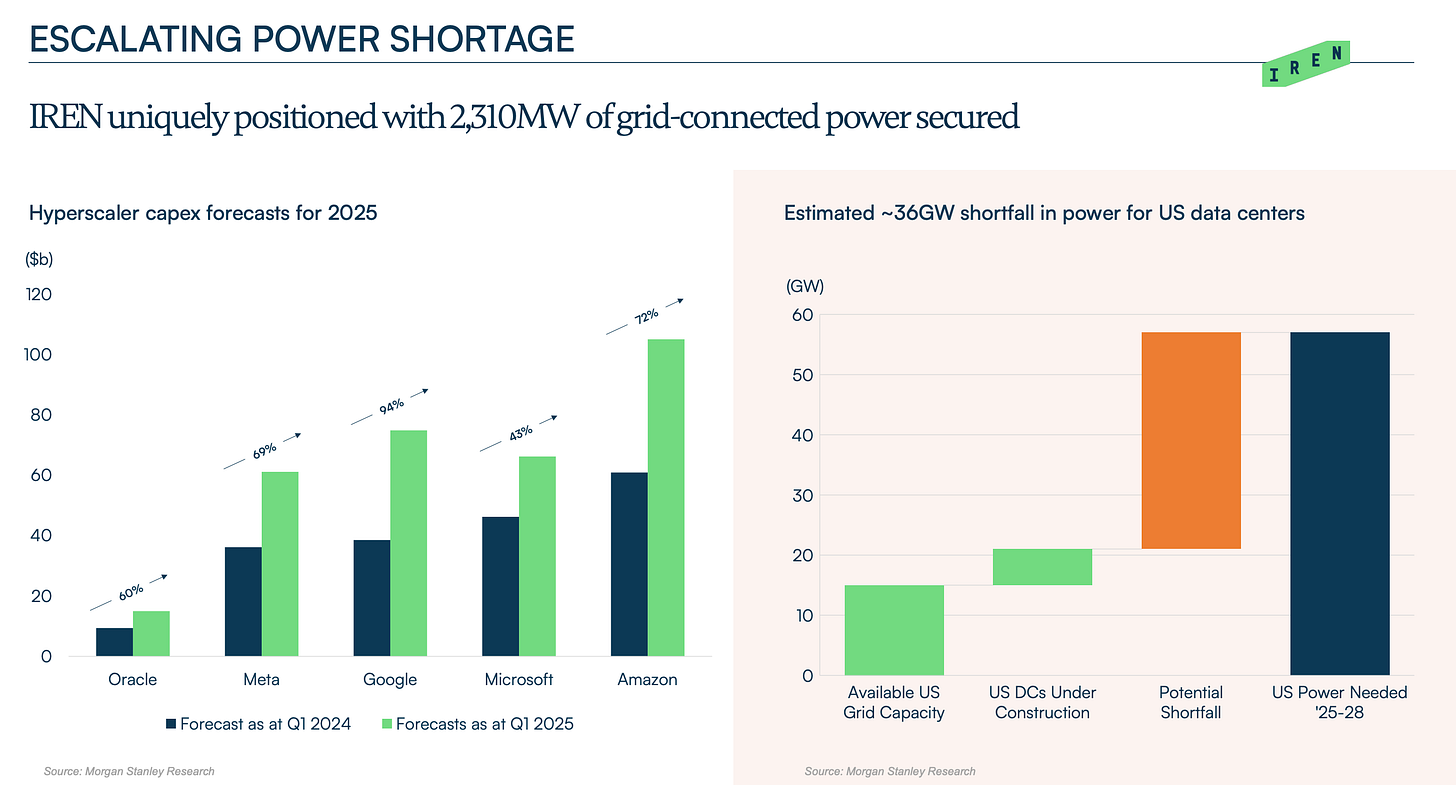 ESCALATING POWER SHORTAGE

IREN

IREN uniquely positioned with 2,310MW of grid-connected power secured

Hyperscaler capex forecasts for 2025

($b)

120
100
80
60
40
20
0

60%
69%
94%
43%
72%

Oracle
Meta
Google
Microsoft
Amazon

Forecast as at Q1 2024
Forecasts as at Q1 2025

Source: Morgan Stanley Research

Estimated ~36GW shortfall in power for US data centers

(GW)

60
50
40
30
20
10
0

Available US Grid Capacity
US DCs Under Construction
Potential Shortfall
US Power Needed '25-28

Source: Morgan Stanley Research